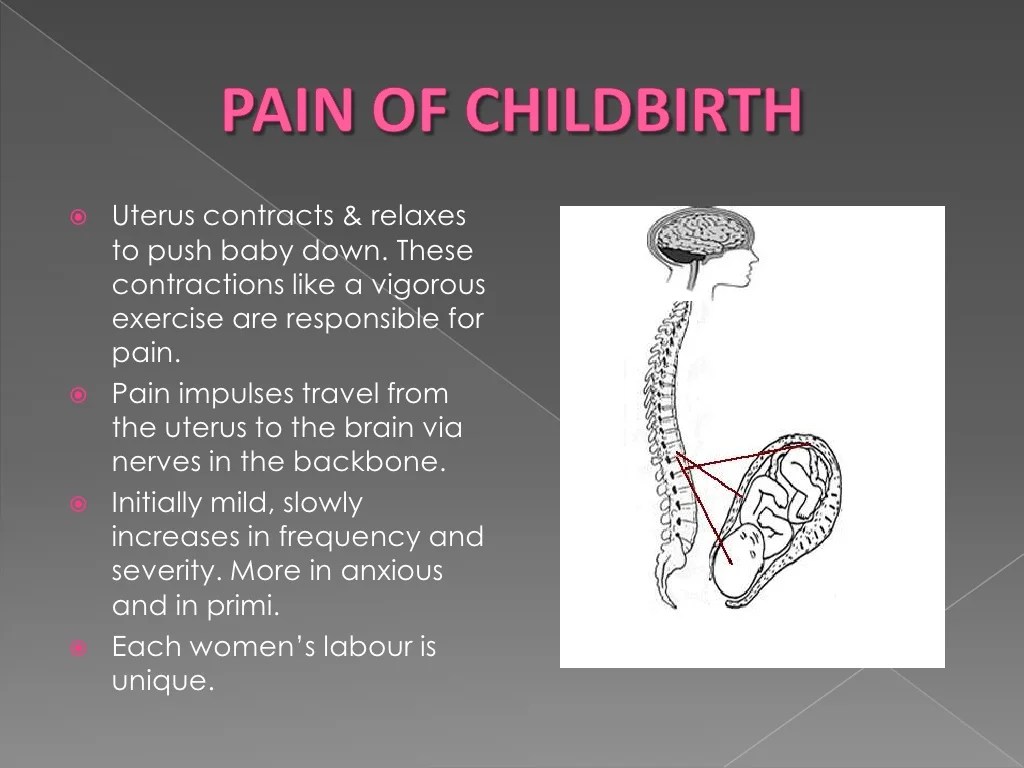 PAIN OF CHILDBIRTH

Uterus contracts & relaxes to push baby down. These contractions like a vigorous exercise are responsible for pain.

Pain impulses travel from the uterus to the brain via nerves in the backbone.

Initially mild, slowly increases in frequency and severity. More in anxious and in primi.

Each women's labour is unique.